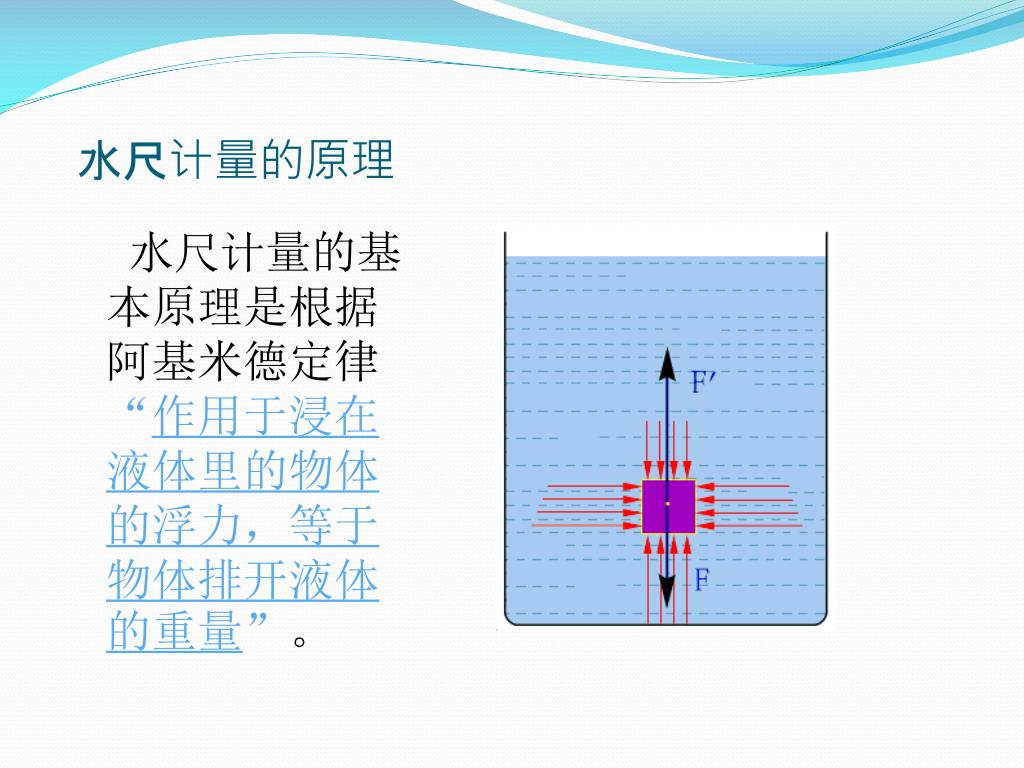 水尺计量的原理

水尺计量的基本原理是根据阿基米德定律“作用于浸在液体里的物体的浮力，等于物体排开液体的重量”。

F′

F